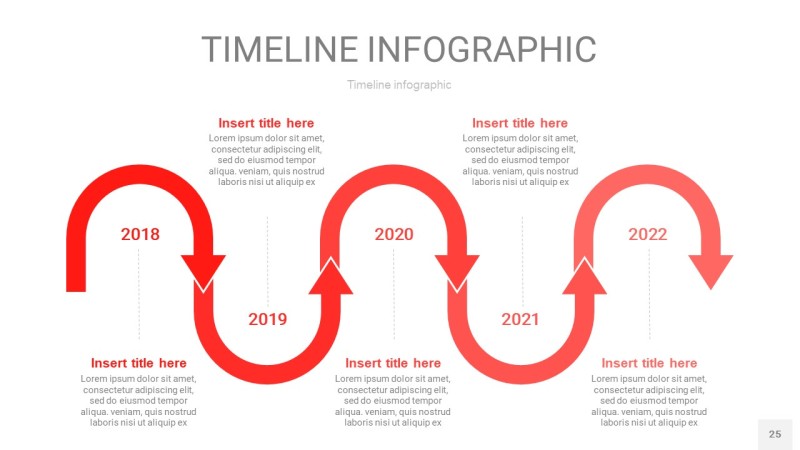 TIMELINE INFOGRAPHIC

Timeline infographic

Insert title here
Lorem ipsum dolor sit amet, consectetur adipiscing elit, sed do eiusmod tempor aliqua. veniam, quis nostrud laboris nisi ut aliquip ex

Insert title here
Lorem ipsum dolor sit amet, consectetur adipiscing elit, sed do eiusmod tempor aliqua. veniam, quis nostrud laboris nisi ut aliquip ex

2018

2020

2022

2019

2021

Insert title here
Lorem ipsum dolor sit amet, consectetur adipiscing elit, sed do eiusmod tempor aliqua. veniam, quis nostrud laboris nisi ut aliquip ex

Insert title here
Lorem ipsum dolor sit amet, consectetur adipiscing elit, sed do eiusmod tempor aliqua. veniam, quis nostrud laboris nisi ut aliquip ex

Insert title here
Lorem ipsum dolor sit amet, consectetur adipiscing elit, sed do eiusmod tempor aliqua. veniam, quis nostrud laboris nisi ut aliquip ex

25